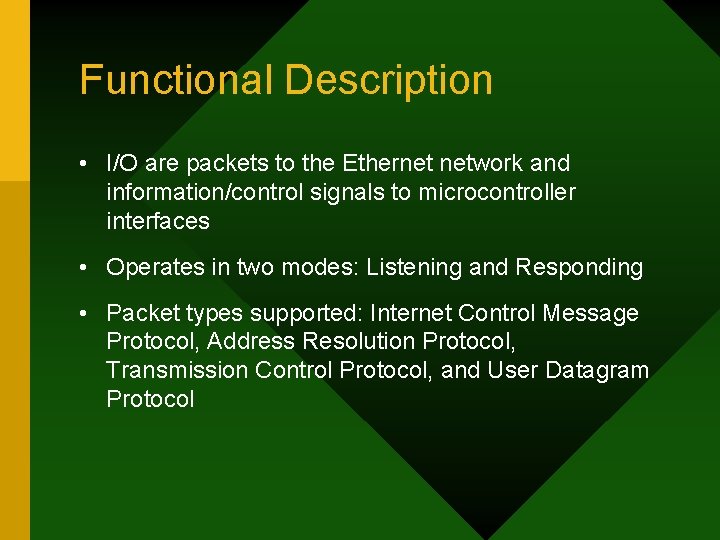 Functional Description

• I/O are packets to the Ethernet network and information/control signals to microcontroller interfaces

• Operates in two modes: Listening and Responding

• Packet types supported: Internet Control Message Protocol, Address Resolution Protocol, Transmission Control Protocol, and User Datagram Protocol